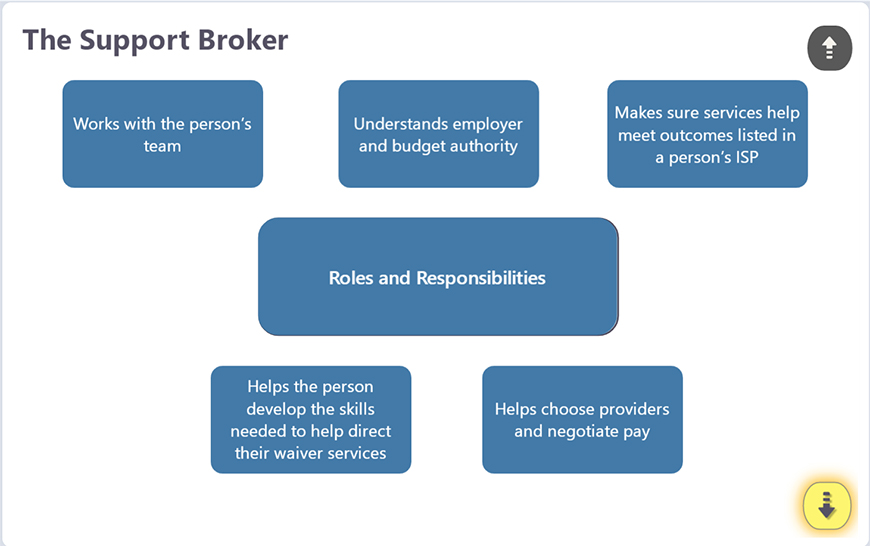 The Support Broker

Works with the person's team

Understands employer and budget authority

Makes sure services help meet outcomes listed in a person's ISP

Roles and Responsibilities

Helps the person develop the skills needed to help direct their waiver services

Helps choose providers and negotiate pay